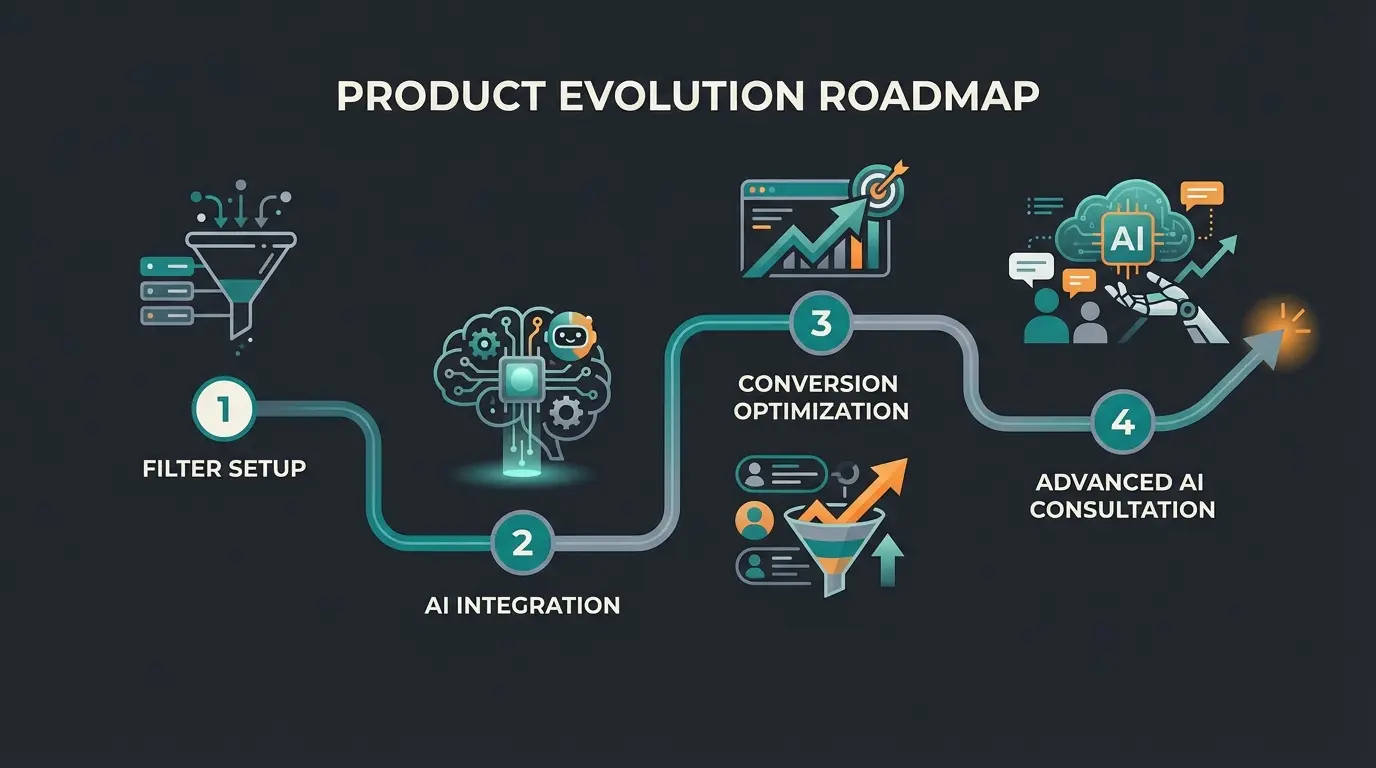 PRODUCT EVOLUTION ROADMAP

1
FILTER SETUP

2
AI INTEGRATION

3
CONVERSION OPTIMIZATION

AI

4
ADVANCED AI CONSULTATION